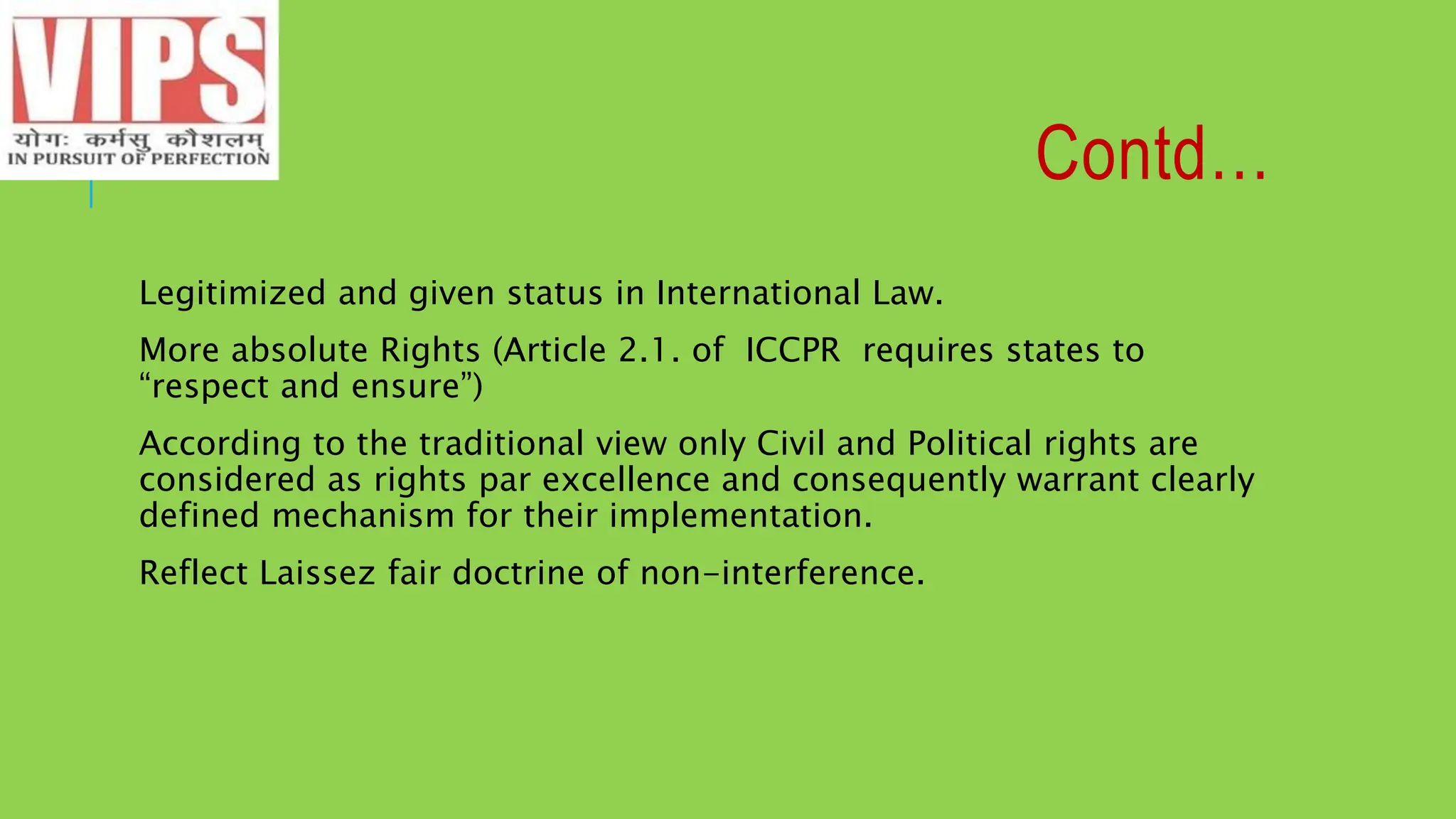 VIPS
योगः कर्मसु कौशलम्
IN PURSUIT OF PERFECTION

Contd…

Legitimized and given status in International Law.

More absolute Rights (Article 2.1. of ICCPR requires states to “respect and ensure”)

According to the traditional view only Civil and Political rights are considered as rights par excellence and consequently warrant clearly defined mechanism for their implementation.

Reflect Laissez fair doctrine of non-interference.